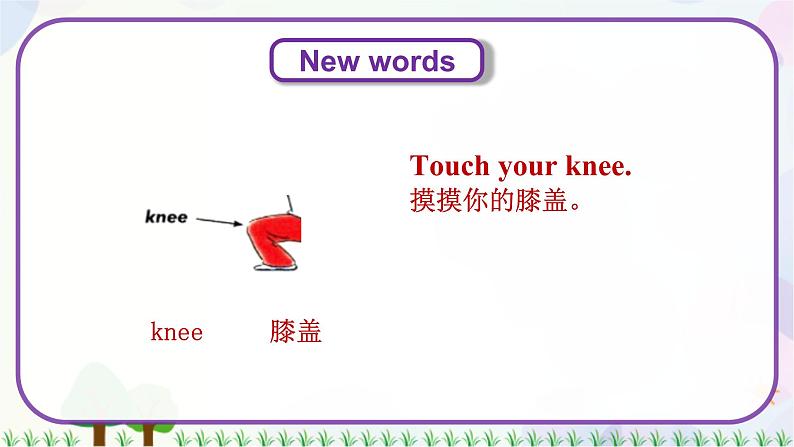 New words

knee

Touch your knee.
摸摸你的膝盖。

knee 膝盖